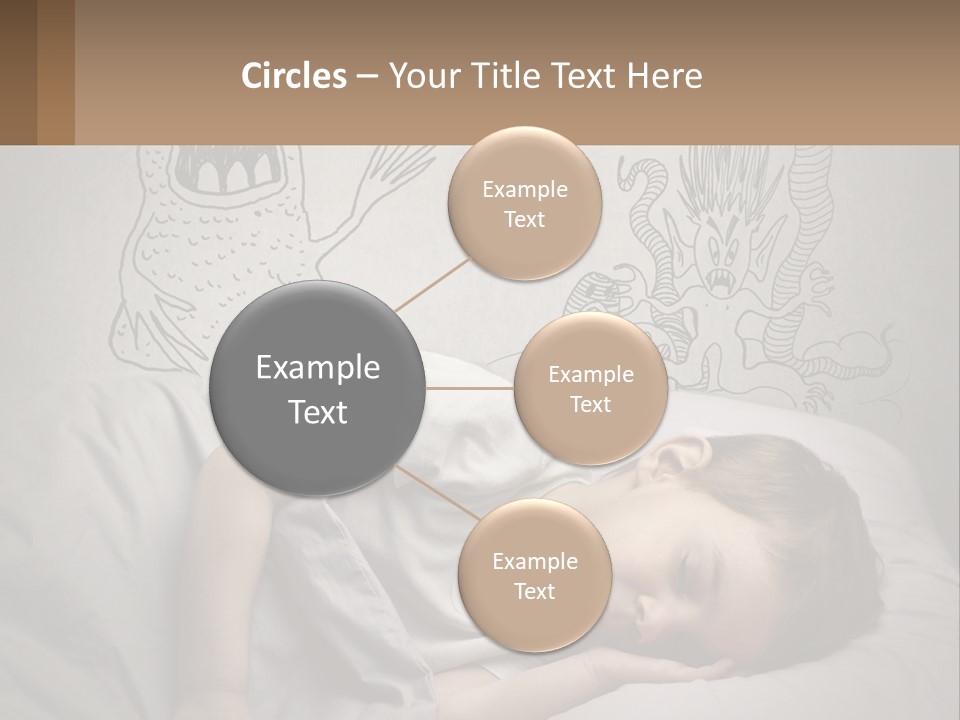 Circles – Your Title Text Here

Example Text

Example Text

Example Text

Example Text